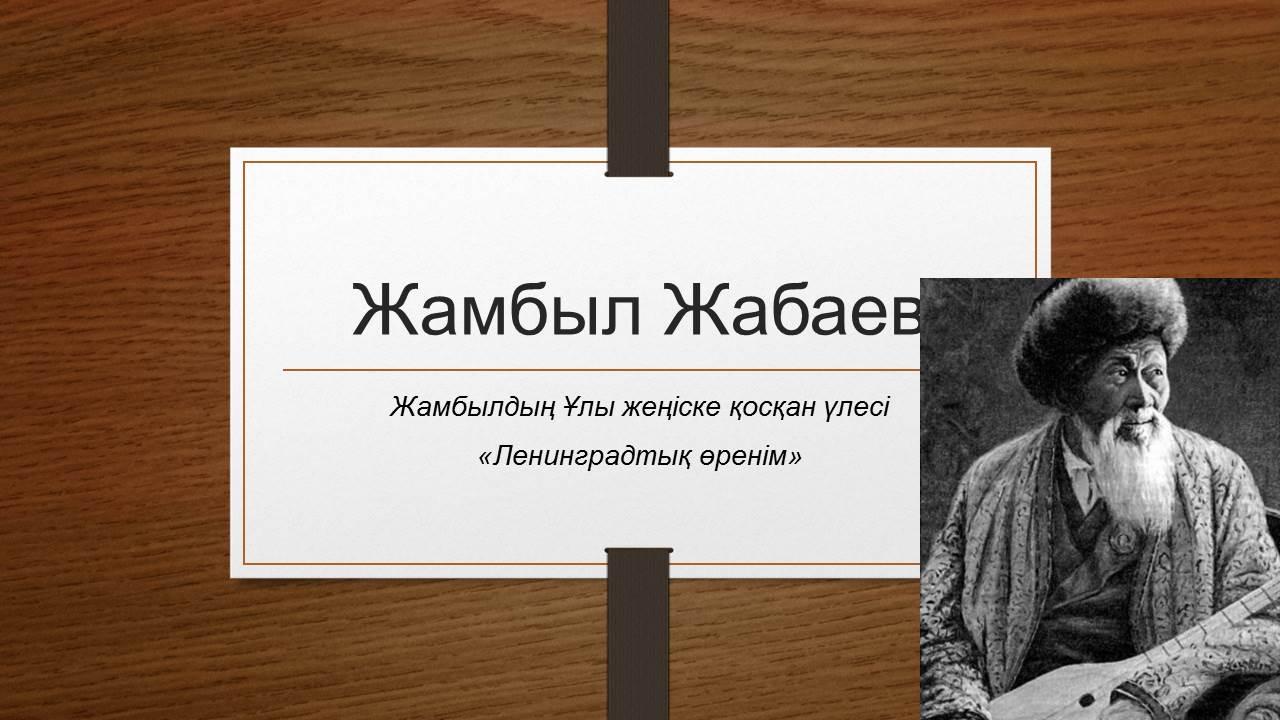 Жамбыл Жабаев

Жамбылдың Ұлы жеңіске қосқан үлесі

«Ленинградтық өренім»